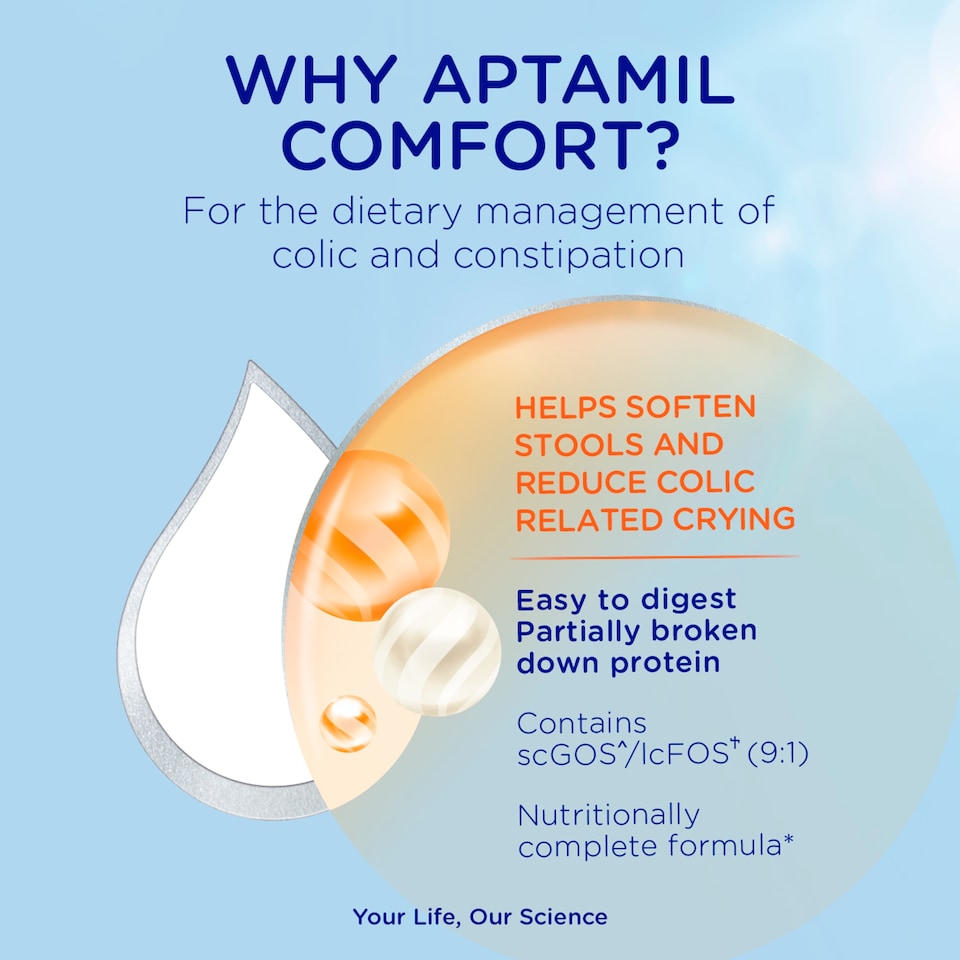 WHY APTAMIL COMFORT?

For the dietary management of colic and constipation

HELPS SOFTEN STOOLS AND REDUCE COLIC RELATED CRYING

Easy to digest
Partially broken down protein

Contains scGOS^/lcFOS‡ (9:1)

Nutritionally complete formula*

Your Life, Our Science